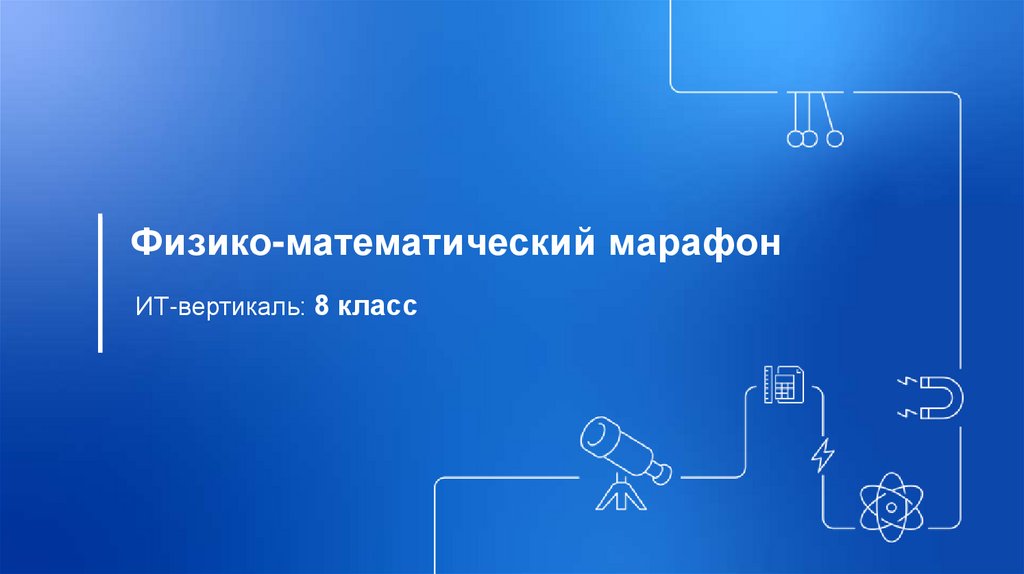 Физико-математический марафон

ИТ-вертикаль: 8 класс